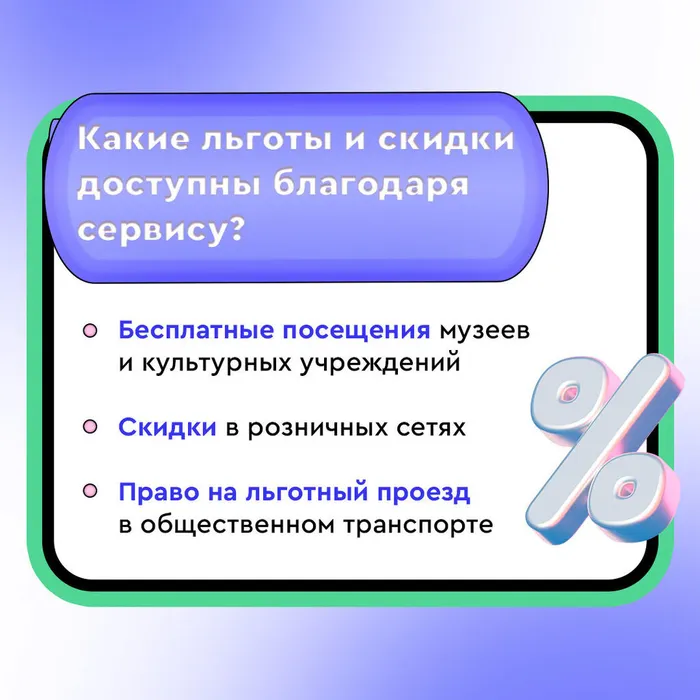 Какие льготы и скидки доступны благодаря сервису?

Бесплатные посещения музеев и культурных учреждений

Скидки в розничных сетях

Право на льготный проезд в общественном транспорте

%